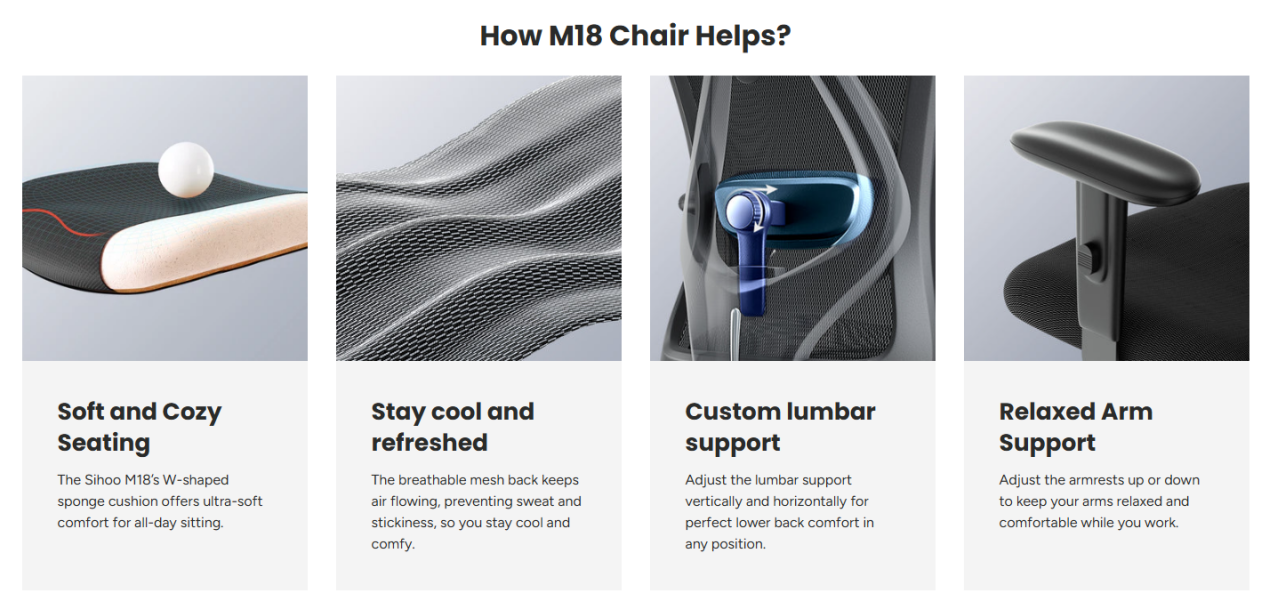 How M18 Chair Helps?

Soft and Cozy Seating

The Sihoo M18's W-shaped sponge cushion offers ultra-soft comfort for all-day sitting.

Stay cool and refreshed

The breathable mesh back keeps air flowing, preventing sweat and stickiness, so you stay cool and comfy.

Custom lumbar support

Adjust the lumbar support vertically and horizontally for perfect lower back comfort in any position.

Relaxed Arm Support

Adjust the armrests up or down to keep your arms relaxed and comfortable while you work.